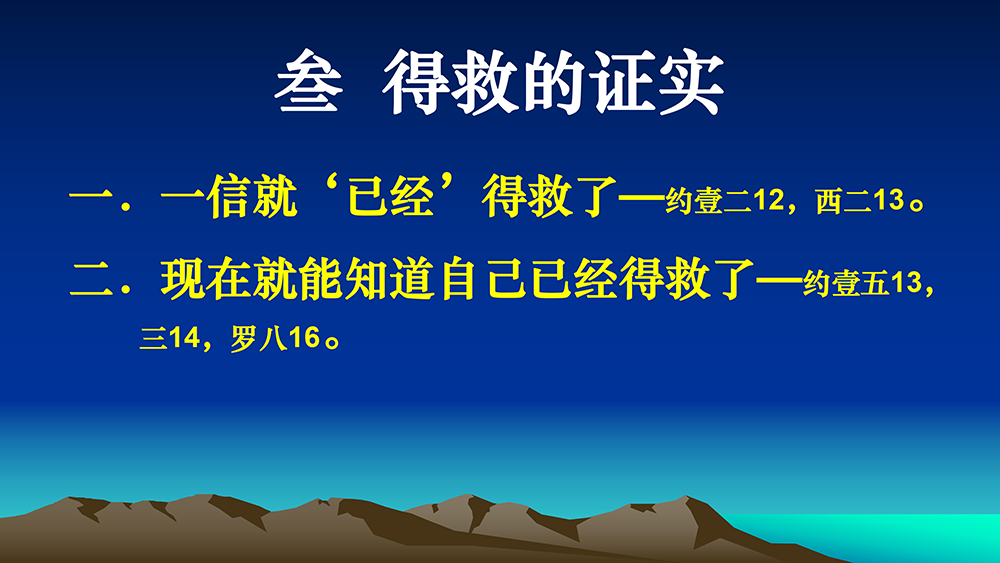 叁　得救的证实

一．一信就‘已经’得救了—约壹二12，西二13。

二．现在就能知道自己已经得救了—约壹五13，三14，罗八16。